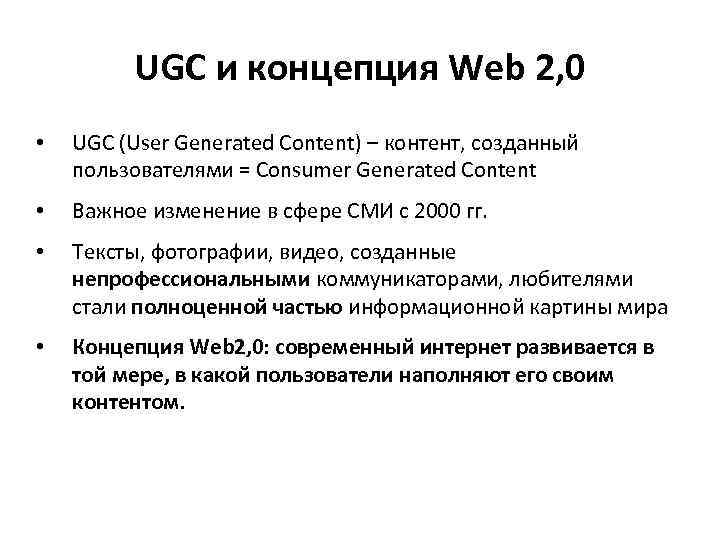 UGC и концепция Web 2,0

• UGC (User Generated Content) – контент, созданный пользователями = Consumer Generated Content

• Важное изменение в сфере СМИ с 2000 гг.

• Тексты, фотографии, видео, созданные непрофессиональными коммуникаторами, любителями стали полноценной частью информационной картины мира

• Концепция Web2,0: современный интернет развивается в той мере, в какой пользователи наполняют его своим контентом.